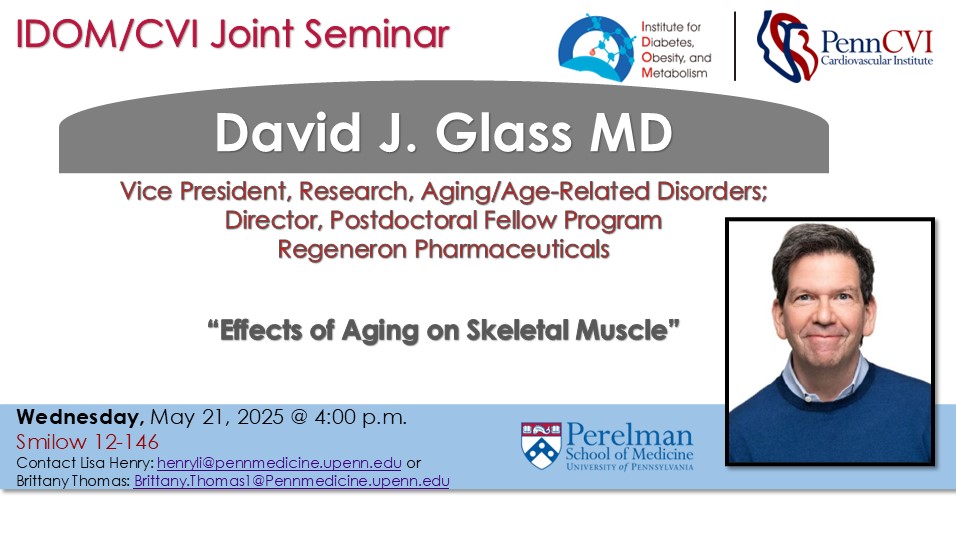 IDOM/CVI Joint Seminar

Institute for Diabetes, Obesity, and Metabolism

PennCVI Cardiovascular Institute

David J. Glass MD

Vice President, Research, Aging/Age-Related Disorders; Director, Postdoctoral Fellow Program Regeneron Pharmaceuticals

"Effects of Aging on Skeletal Muscle"

Wednesday, May 21, 2025 @ 4:00 p.m.
Smilow 12-146
Contact Lisa Henry: henryli@pennmedicine.upenn.edu or Brittany Thomas: Brittany.Thomas1@Pennmedicine.upenn.edu

Perelman School of Medicine
UNIVERSITY of PENNSYLVANIA